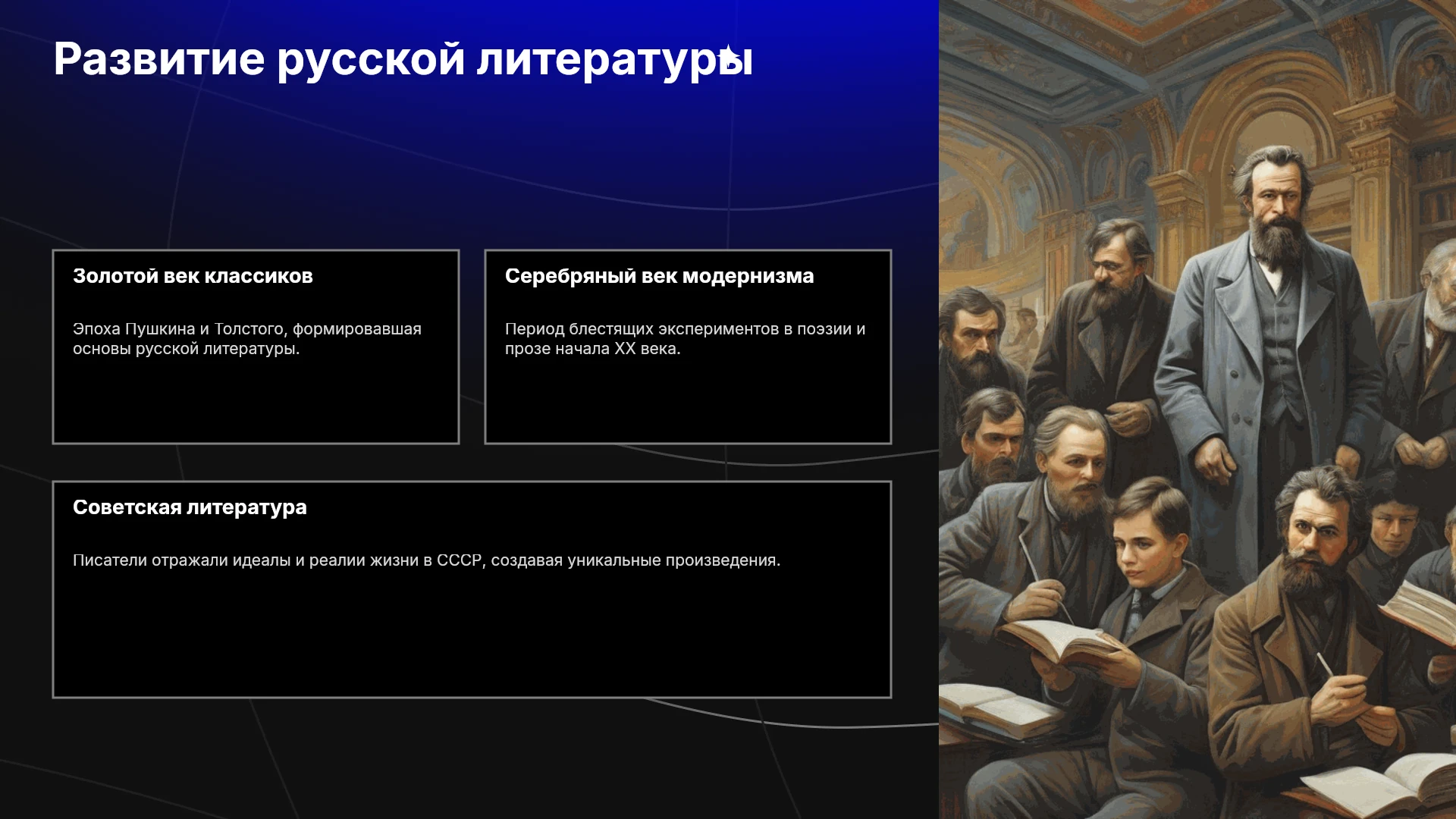 Развитие русской литературы

Золотой век классиков

Эпоха Пушкина и Толстого, формировавшая основы русской литературы.

Серебряный век модернизма

Период блестящих экспериментов в поэзии и прозе начала XX века.

Советская литература

Писатели отражали идеалы и реалии жизни в СССР, создавая уникальные произведения.